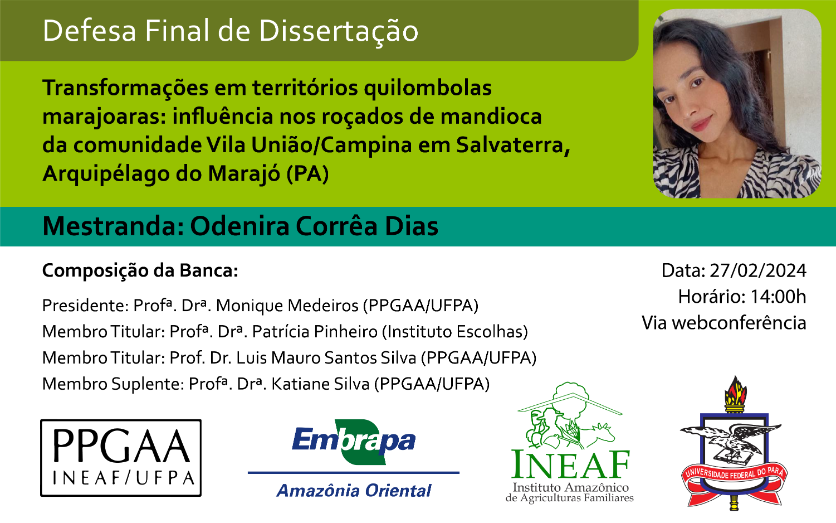 Defesa Final de Dissertação

Transformações em territórios quilombolas marajoaras: influência nos roçados de mandioca da comunidade Vila União/Campina em Salvaterra, Arquipélago do Marajó (PA)

Mestranda: Odenira Corrêa Dias

Composição da Banca:

Presidente: Profª. Drª. Monique Medeiros (PPGAA/UFPA)
Membro Titular: Profª. Drª. Patrícia Pinheiro (Instituto Escolhas)
Membro Titular: Prof. Dr. Luis Mauro Santos Silva (PPGAA/UFPA)
Membro Suplente: Profª. Drª. Katiane Silva (PPGAA/UFPA)

Data: 27/02/2024
Horário: 14:00h
Via webconferência

PPGAA
INEAF/UFPA

Embrapa
Amazônia Oriental

INEAF
Instituto Amazônico de Agriculturas Familiares

UNIVERSIDADE FEDERAL DO PARÁ